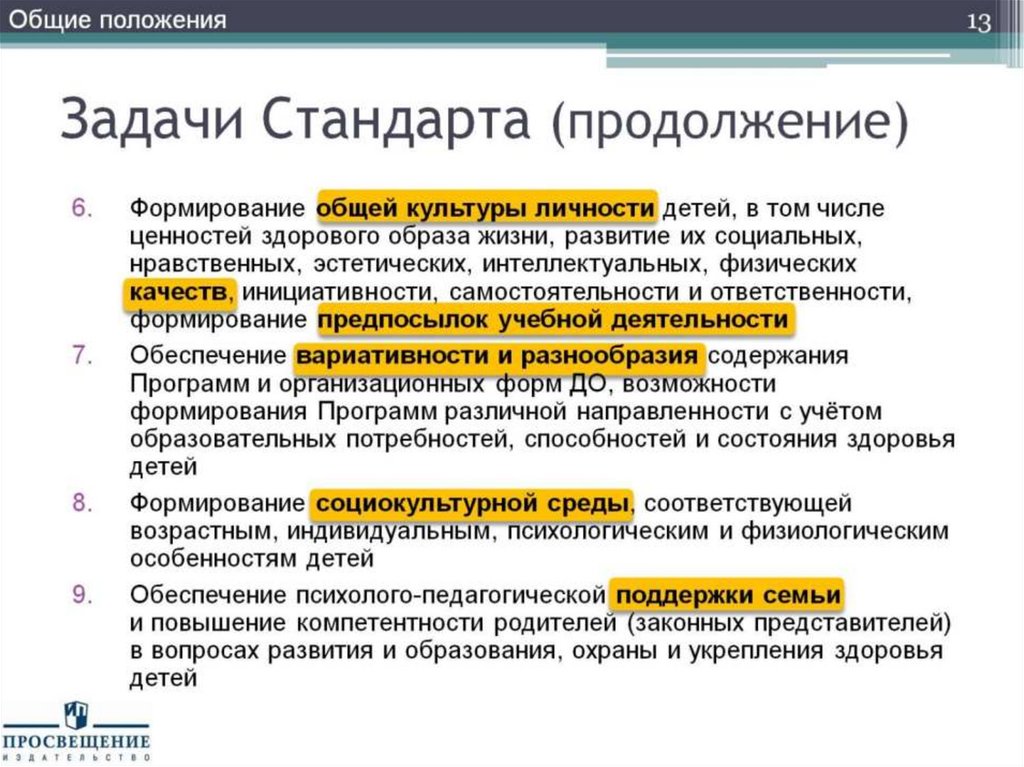 Общие положения

13

Задачи Стандарта (продолжение)

6. Формирование общей культуры личности детей, в том числе ценностей здорового образа жизни, развитие их социальных, нравственных, эстетических, интеллектуальных, физических качеств, инициативности, самостоятельности и ответственности, формирование предпосылок учебной деятельности

7. Обеспечение вариативности и разнообразия содержания Программ и организационных форм ДО, возможности формирования Программ различной направленности с учётом образовательных потребностей, способностей и состояния здоровья детей

8. Формирование социокультурной среды, соответствующей возрастным, индивидуальным, психологическим и физиологическим особенностям детей

9. Обеспечение психолого-педагогической поддержки семьи и повышение компетентности родителей (законных представителей) в вопросах развития и образования, охраны и укрепления здоровья детей

ПРОСВЕЩЕНИЕ
ИЗДАТЕЛЬСТВО